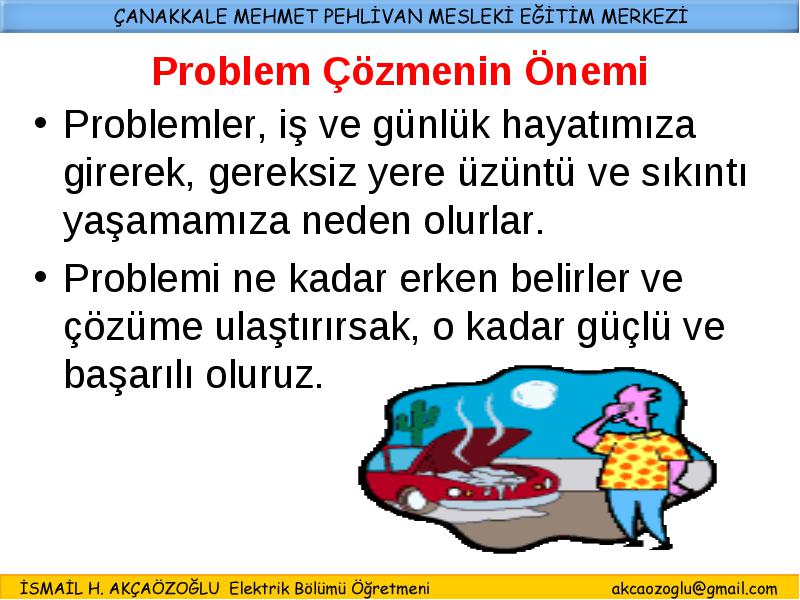 ÇANAKKALE MEHMET PEHLİVAN MESLEKİ EĞİTİM MERKEZİ

Problem Çözmenin Önemi

• Problemler, iş ve günlük hayatımıza girerek, gereksiz yere üzüntü ve sıkıntı yaşamamıza neden olurlar.

• Problemi ne kadar erken belirler ve çözüme ulaştırırsak, o kadar güçlü ve başarılı oluruz.

İSMAİL H. AKÇAÖZOĞLU Elektrik Bölümü Öğretmeni akcaozoglu@gmail.com